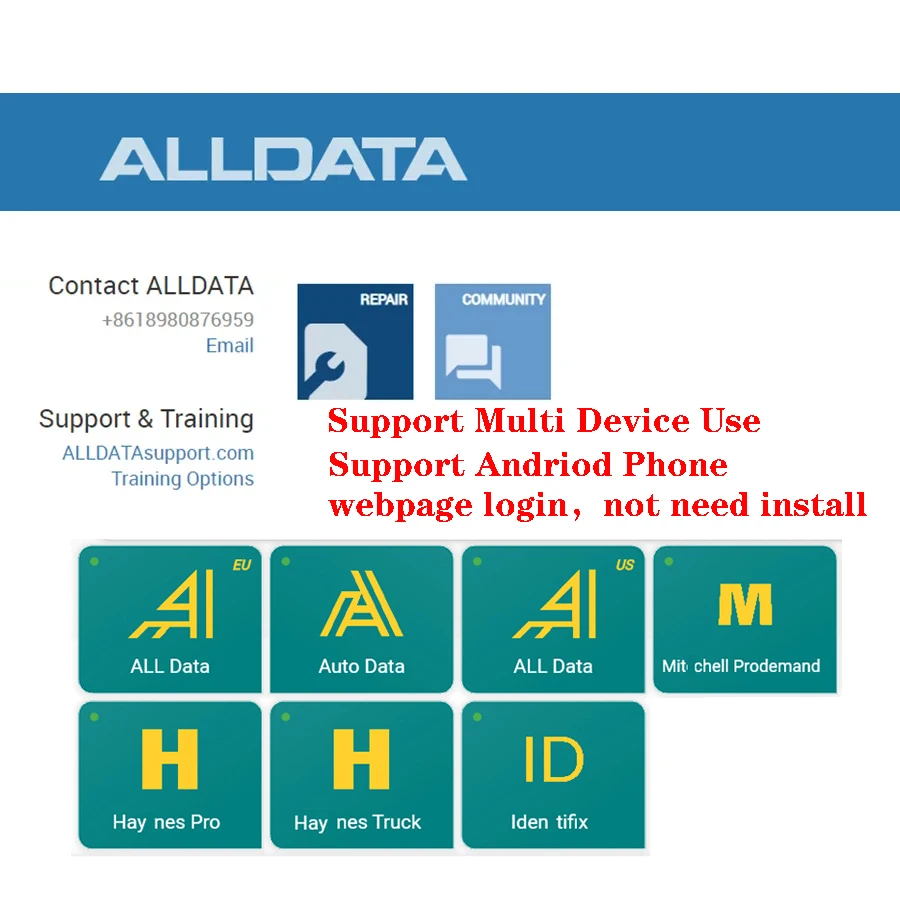 ALLDATA

Contact ALLDATA
+8618980876959
Email

Support & Training
ALLDATAsupport.com
Training Options

REPAIR

COMMUNITY

Support Multi Device Use
Support Andriod Phone
webpage login, not need install

EU
ALL Data

Auto Data

US
ALL Data

M
Mit chell Prodemand

H
Hay nes Pro

H
Hay nes Truck

ID
Iden tifix